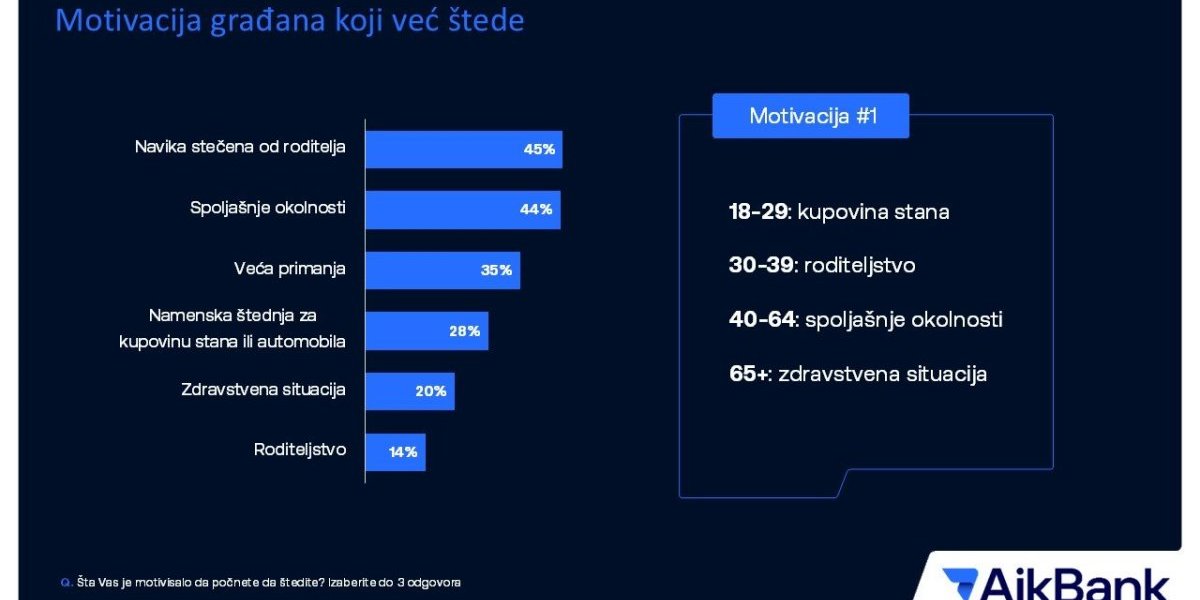 Motivacija građana koji već štede

Navika stečena od roditelja 45%

Spoljašnje okolnosti 44%

Veća primanja 35%

Namenska štednja za kupovinu stana ili automobila 28%

Zdravstvena situacija 20%

Roditeljstvo 14%

Motivacija #1

18-29: kupovina stana

30-39: roditeljstvo

40-64: spoljašnje okolnosti

65+: zdravstvena situacija

Q. Šta Vas je motivisalo da počnete da štedite? Izaberite do 3 odgovora

AikBank